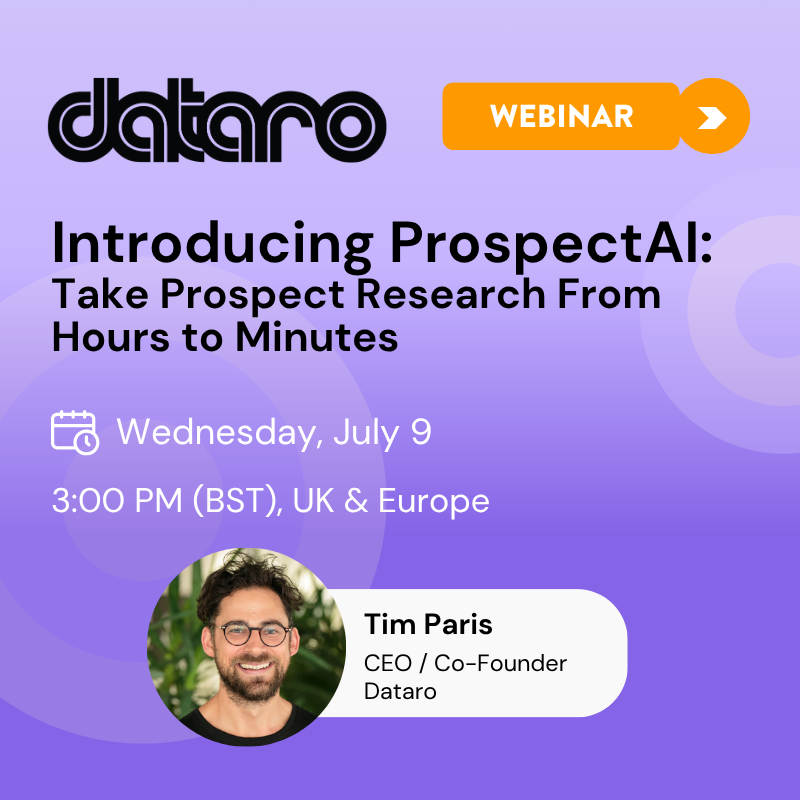 dataro

WEBINAR

Introducing ProspectAI:
Take Prospect Research From Hours to Minutes

Wednesday, July 9

3:00 PM (BST), UK & Europe

Tim Paris
CEO / Co-Founder
Dataro